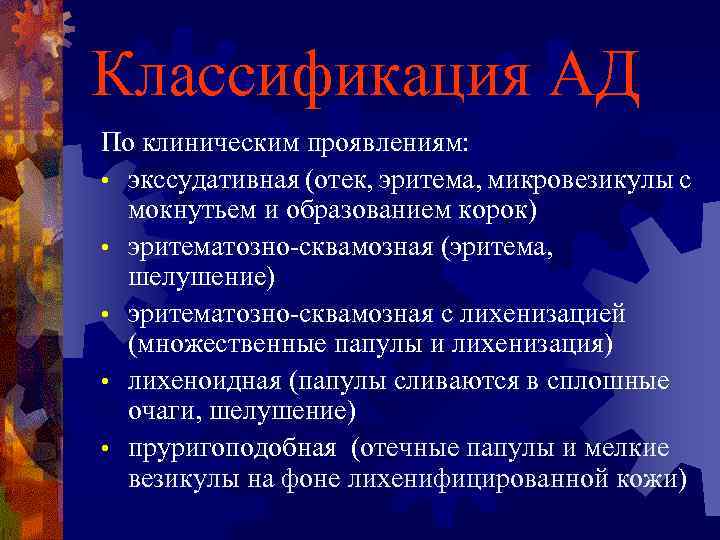 Классификация АД

По клиническим проявлениям:

• экссудативная (отек, эритема, микровезикулы с мокнутьем и образованием корок)
• эритематозно-сквамозная (эритема, шелушение)
• эритематозно-сквамозная с лихенизацией (множественные папулы и лихенизация)
• лихеноидная (папулы сливаются в сплошные очаги, шелушение)
• пруригоподобная (отечные папулы и мелкие везикулы на фоне лихенифицированной кожи)